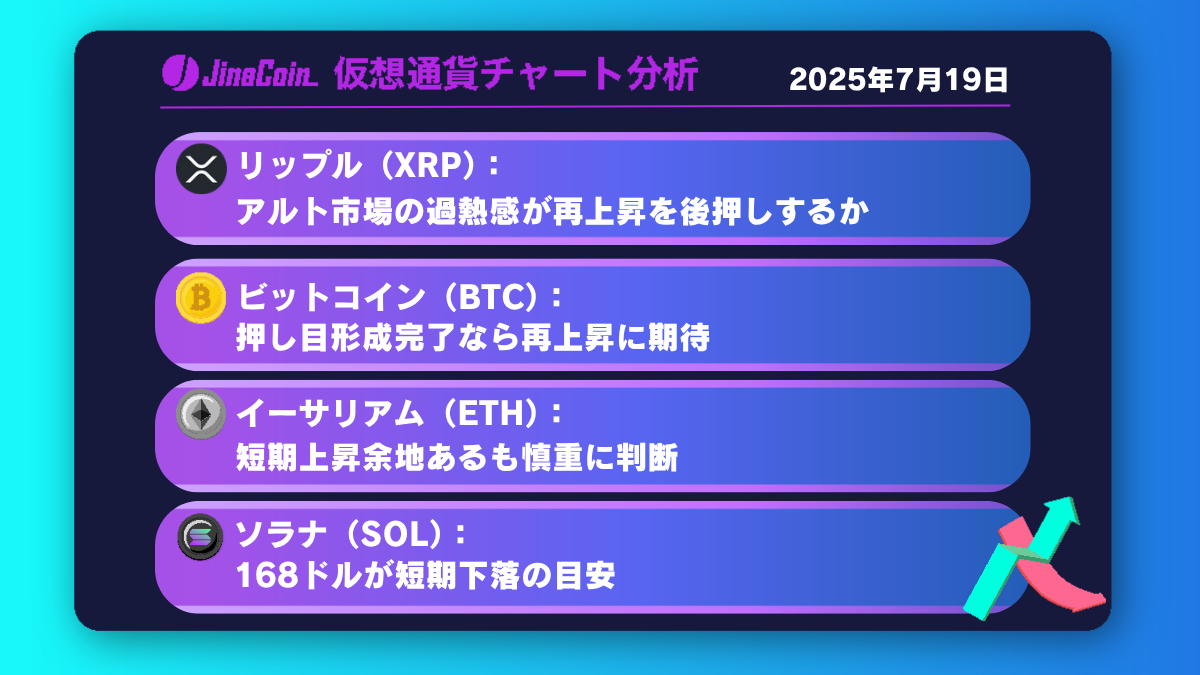 JinaCoin 仮想通貨チャート分析

2025年7月19日

リップル（XRP）：
アルト市場の過熱感が再上昇を後押しするか

ビットコイン（BTC）：
押し目形成完了なら再上昇に期待

イーサリアム（ETH）：
短期上昇余地あるも慎重に判断

ソラナ（SOL）：
168ドルが短期下落の目安